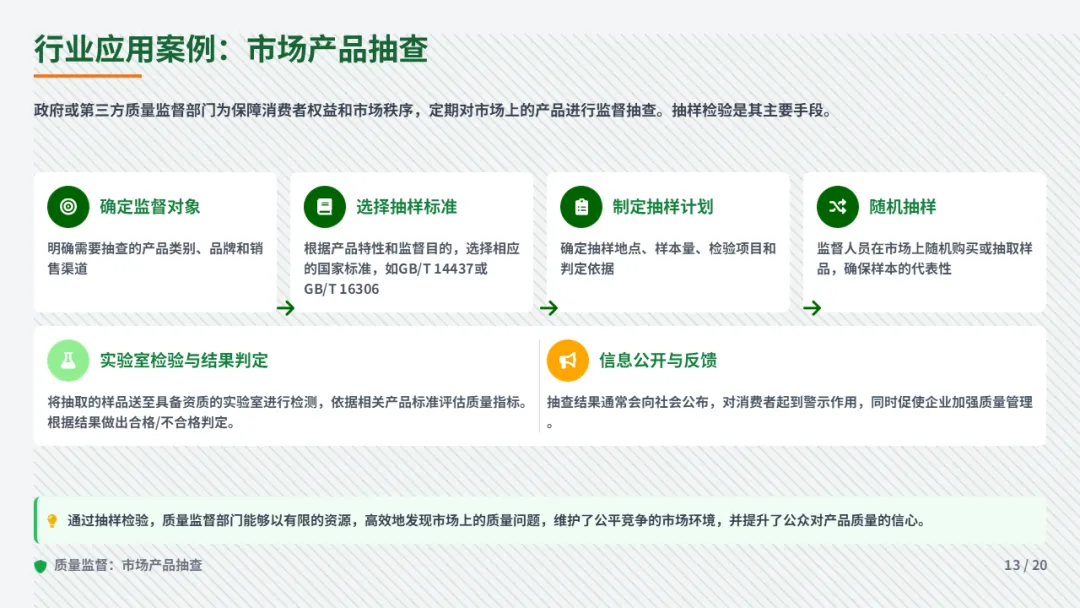 行业应用案例：市场产品抽查

政府或第三方质量监督部门为保障消费者权益和市场秩序，定期对市场上的产品进行监督抽查。抽样检验是其主要手段。

确定监督对象

明确需要抽查的产品类别、品牌和销售渠道

选择抽样标准

根据产品特性和监督目的，选择相应的国家标准，如GB/T 14437或GB/T 16306

制定抽样计划

确定抽样地点、样本量、检验项目和判定依据

随机抽样

监督人员在市场上随机购买或抽取样品，确保样本的代表性

实验室检验与结果判定

将抽取的样品送至具备资质的实验室进行检测，依据相关产品标准评估质量指标。根据结果做出合格/不合格判定。

信息公开与反馈

抽查结果通常会向社会公布，对消费者起到警示作用，同时促使企业加强质量管理。

通过抽样检验，质量监督部门能够以有限的资源，高效地发现市场上的质量问题，维护了公平竞争的市场环境，并提升了公众对产品质量的信心。

质量监督：市场产品抽查

13 / 20